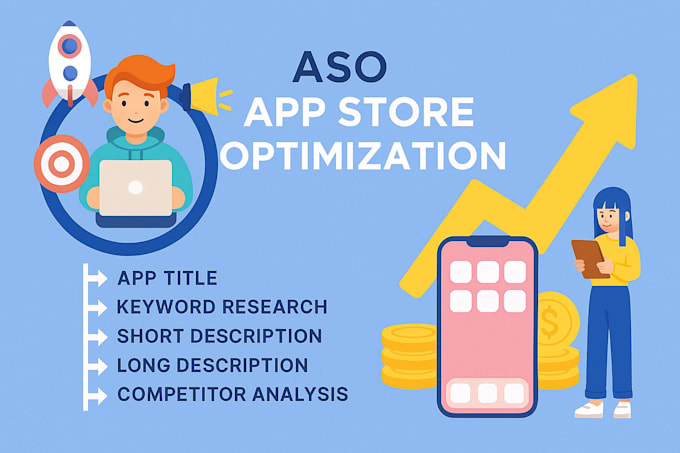 ASO
APP STORE
OPTIMIZATION

APP TITLE
KEYWORD RESEARCH
SHORT DESCRIPTION
LONG DESCRIPTION
COMPETITOR ANALYSIS

$